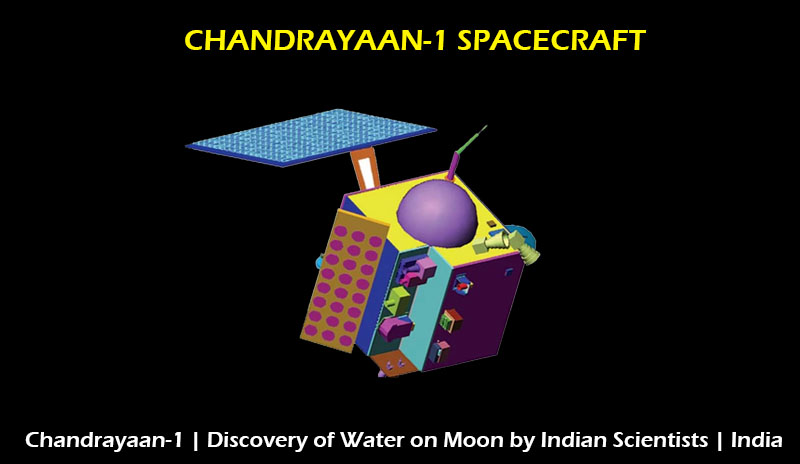 CHANDRAYAAN-1 SPACECRAFT

Chandrayaan-1 | Discovery of Water on Moon by Indian Scientists | India